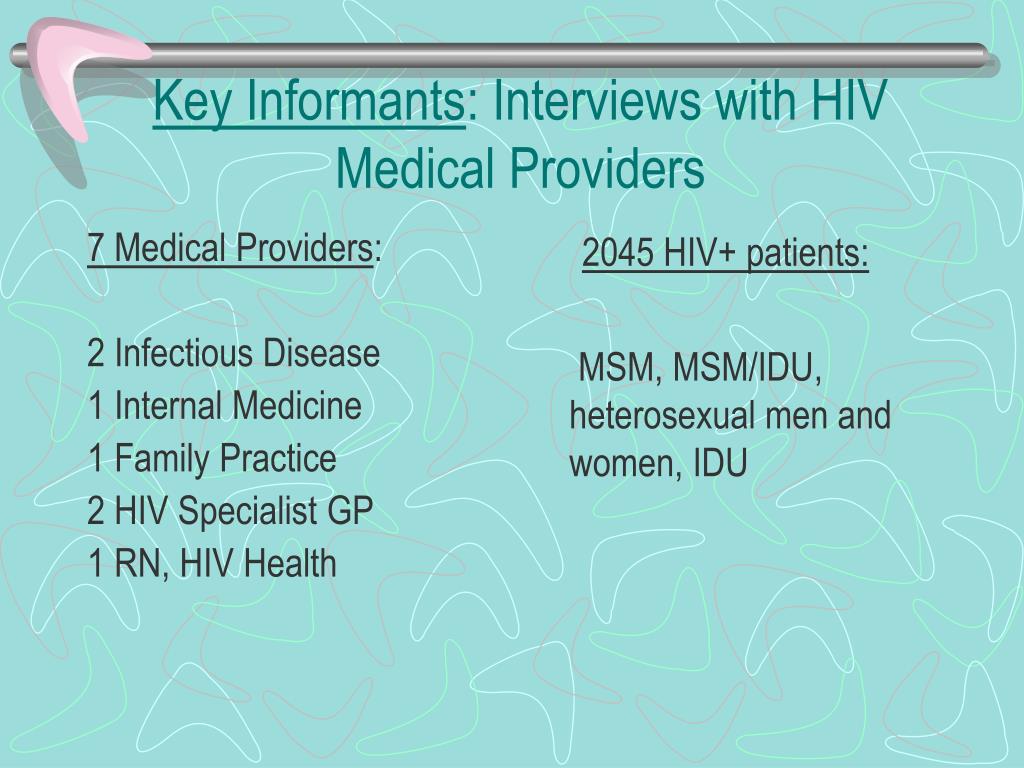 Key Informants: Interviews with HIV Medical Providers

7 Medical Providers:

2 Infectious Disease
1 Internal Medicine
1 Family Practice
2 HIV Specialist GP
1 RN, HIV Health

2045 HIV+ patients:

MSM, MSM/IDU, heterosexual men and women, IDU